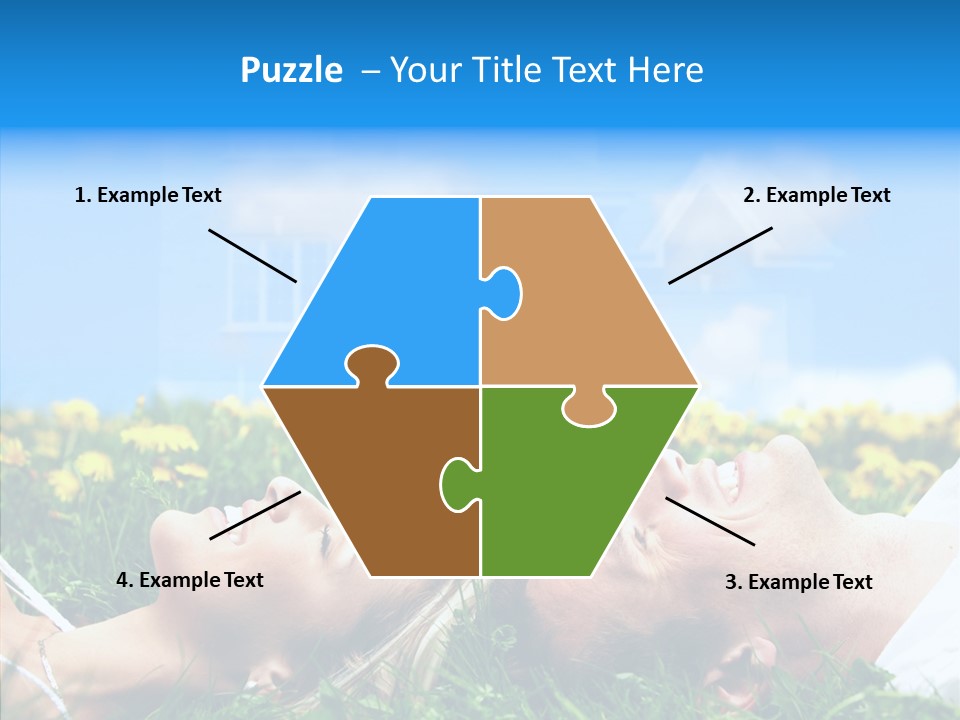 Puzzle – Your Title Text Here

1. Example Text

2. Example Text

4. Example Text

3. Example Text